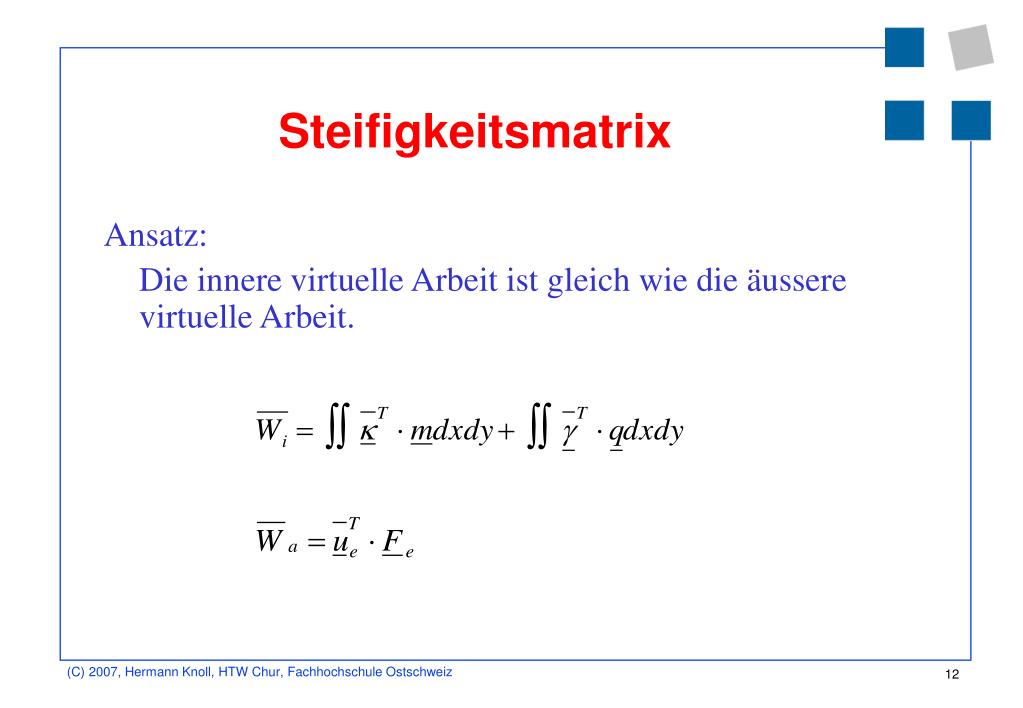 Steifigkeitsmatrix

Ansatz:

Die innere virtuelle Arbeit ist gleich wie die äussere virtuelle Arbeit.

$\overline{W}_i = \iint \underline{\overline{\kappa}}^T \cdot \underline{m} dxdy + \iint \underline{\overline{\gamma}}^T \cdot \underline{q} dxdy$

$\overline{W}_a = \underline{\overline{u}}_e^T \cdot \underline{F}_e$

(C) 2007, Hermann Knoll, HTW Chur, Fachhochschule Ostschweiz

12